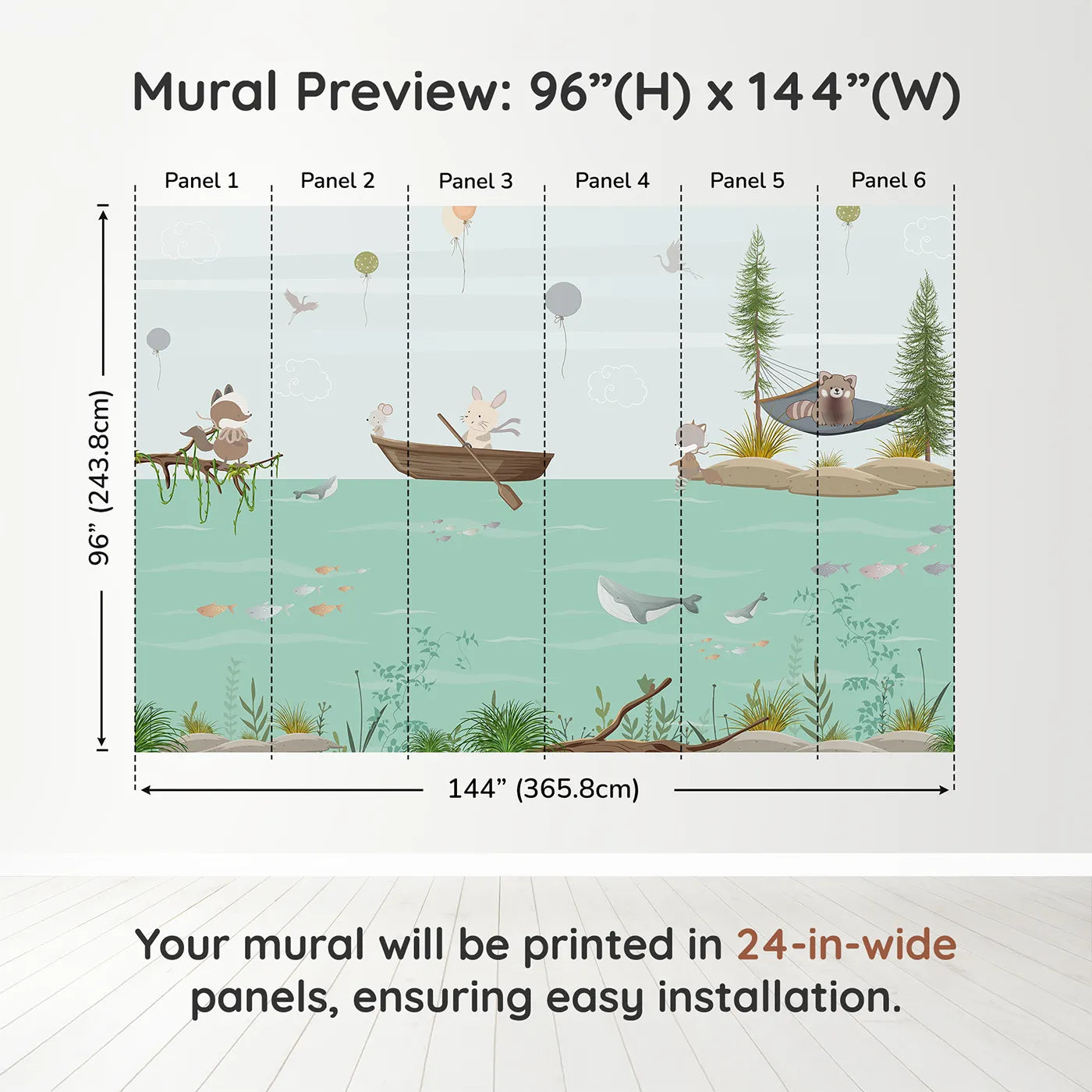 Mural Preview: 96”(H) x 144”(W)

Panel 1

Panel 2

Panel 3

Panel 4

Panel 5

Panel 6

96” (243.8cm)

144” (365.8cm)

Your mural will be printed in 24-in-wide panels, ensuring easy installation.